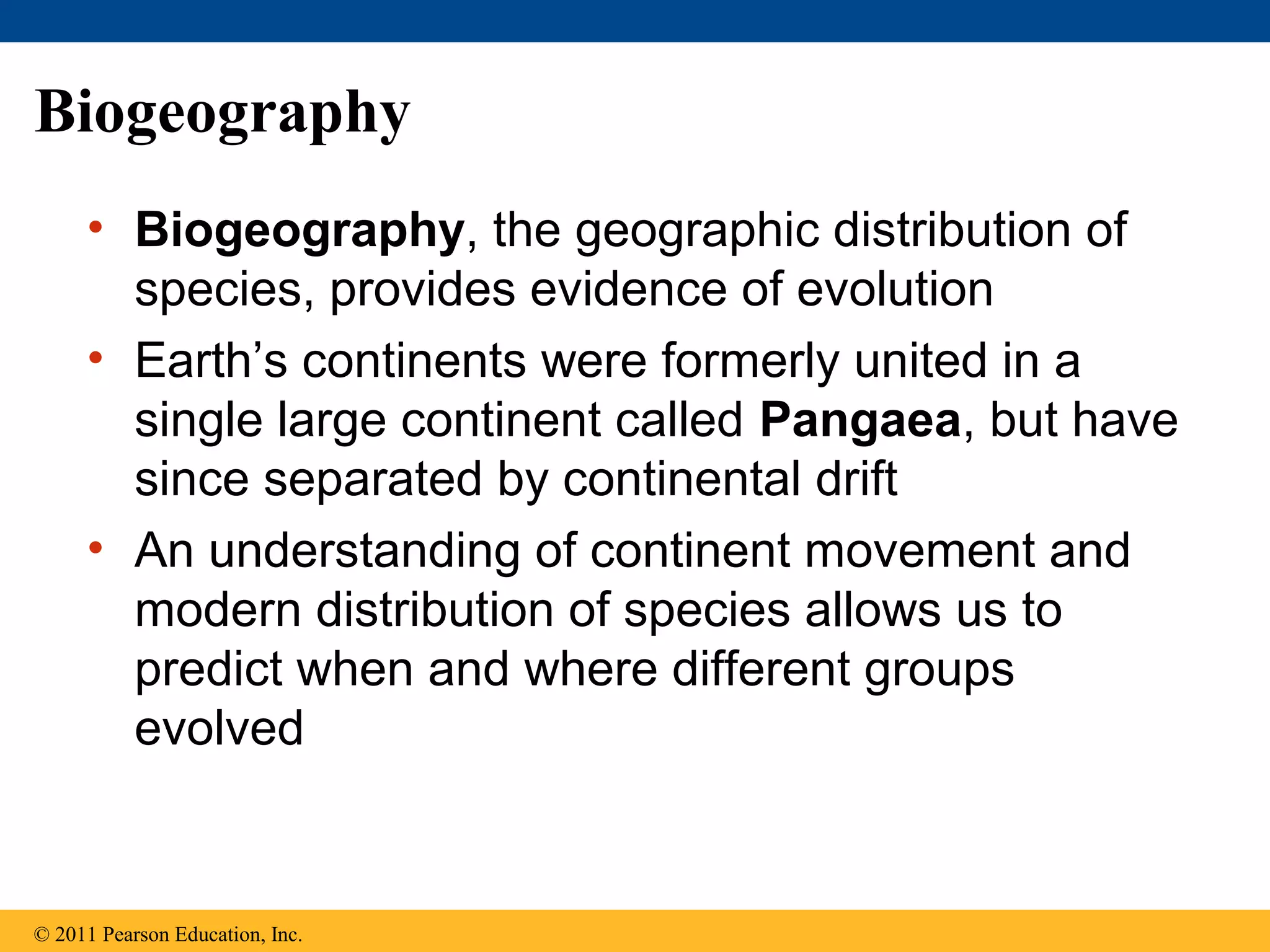 Biogeography

• Biogeography, the geographic distribution of species, provides evidence of evolution
• Earth’s continents were formerly united in a single large continent called Pangaea, but have since separated by continental drift
• An understanding of continent movement and modern distribution of species allows us to predict when and where different groups evolved

© 2011 Pearson Education, Inc.